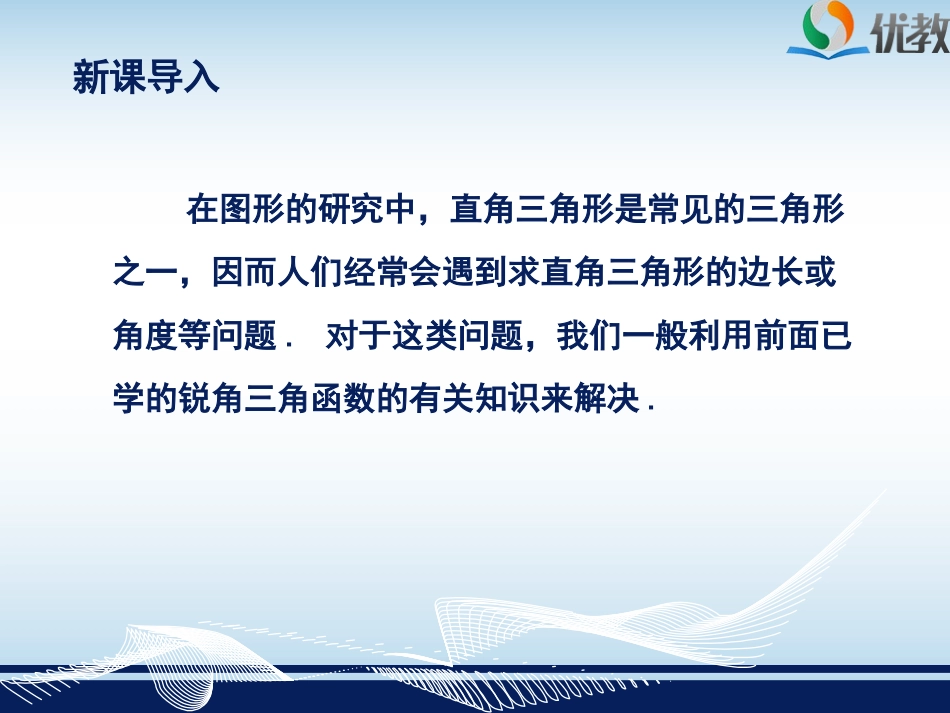 优教

新课导入

在图形的研究中，直角三角形是常见的三角形之一，因而人们经常会遇到求直角三角形的边长或角度等问题． 对于这类问题，我们一般利用前面已学的锐角三角函数的有关知识来解决．